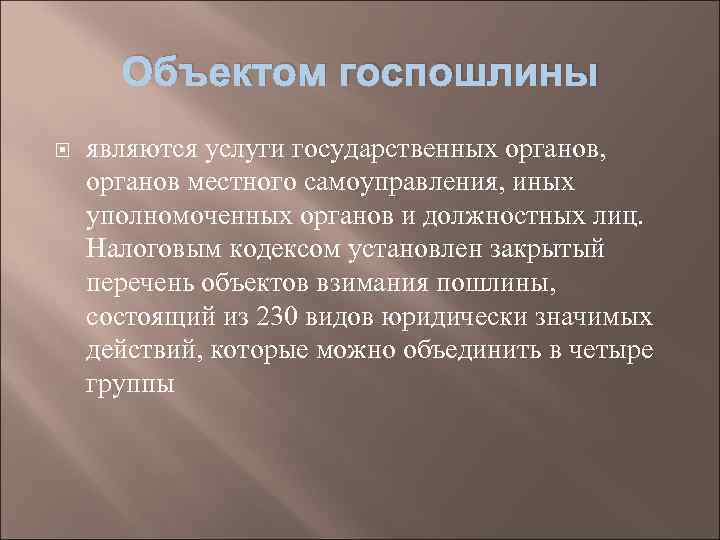 Объектом госпошлины

являются услуги государственных органов, органов местного самоуправления, иных уполномоченных органов и должностных лиц. Налоговым кодексом установлен закрытый перечень объектов взимания пошлины, состоящий из 230 видов юридически значимых действий, которые можно объединить в четыре группы